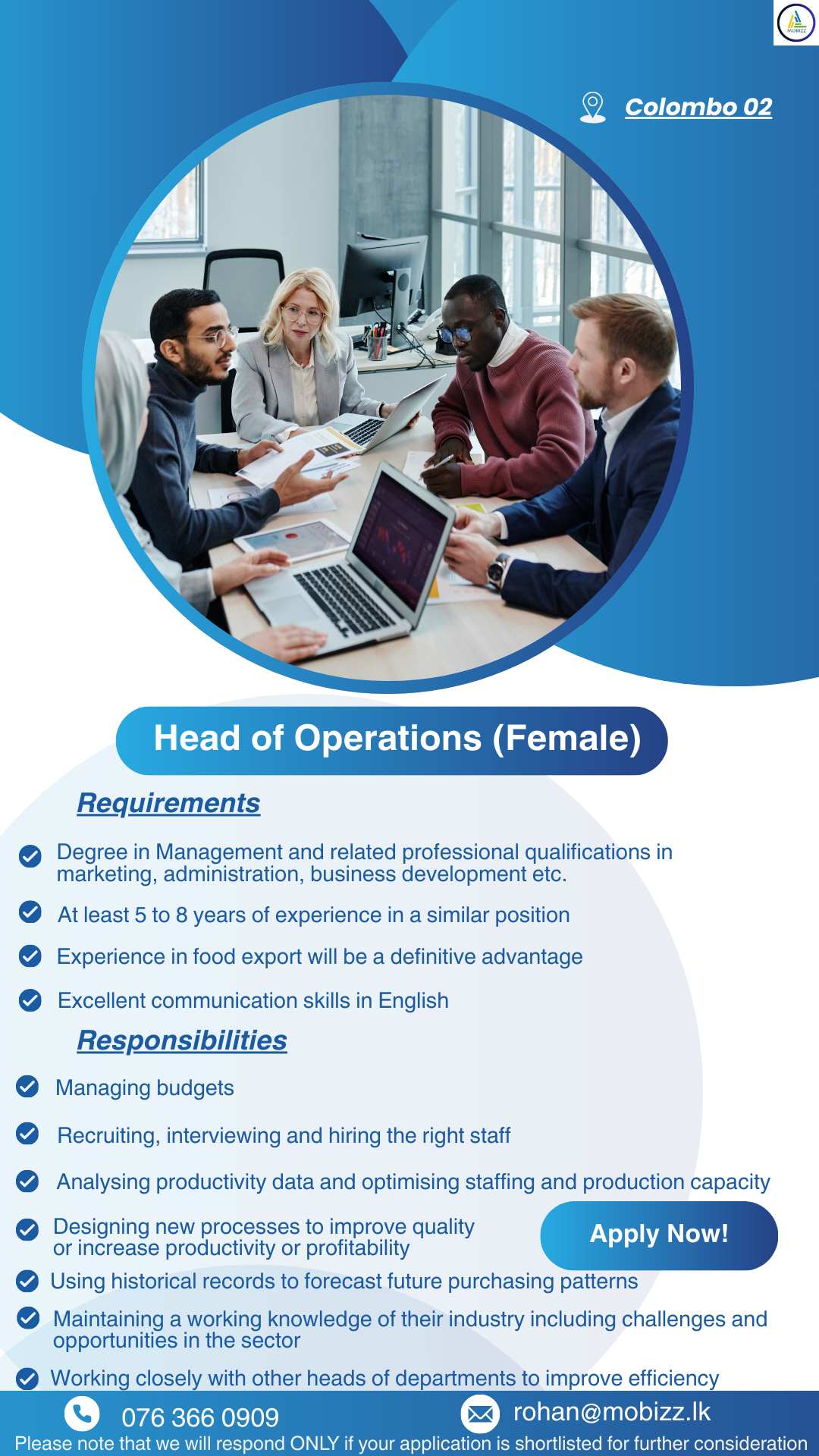 MOBIZZ

Colombo 02

Head of Operations (Female)

Requirements

Degree in Management and related professional qualifications in marketing, administration, business development etc.

At least 5 to 8 years of experience in a similar position

Experience in food export will be a definitive advantage

Excellent communication skills in English

Responsibilities

Managing budgets

Recruiting, interviewing and hiring the right staff

Analysing productivity data and optimising staffing and production capacity

Designing new processes to improve quality or increase productivity or profitability

Apply Now!

Using historical records to forecast future purchasing patterns

Maintaining a working knowledge of their industry including challenges and opportunities in the sector

Working closely with other heads of departments to improve efficiency

076 366 0909

rohan@mobizz.lk

Please note that we will respond ONLY if your application is shortlisted for further consideration